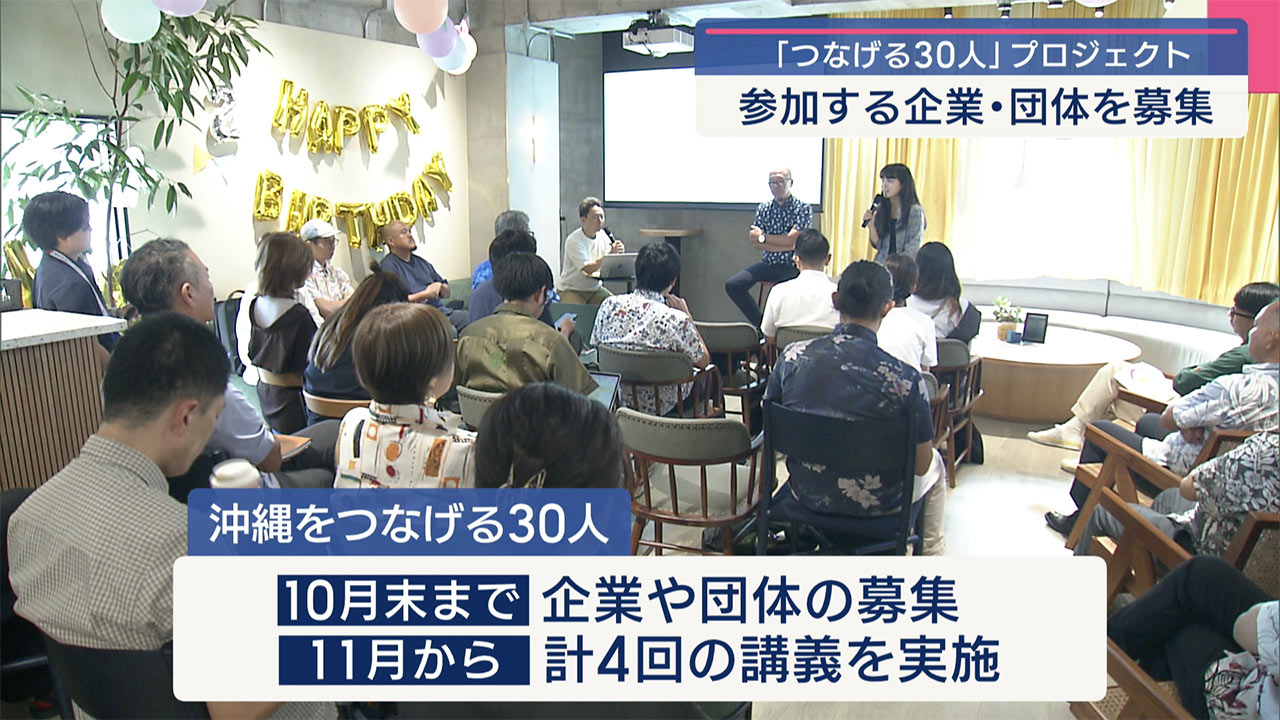 「つなげる30人」プロジェクト
参加する企業・団体を募集

HAPPY BIRTHDAY

沖縄をつなげる30人

10月末まで 企業や団体の募集
11月から 計4回の講義を実施